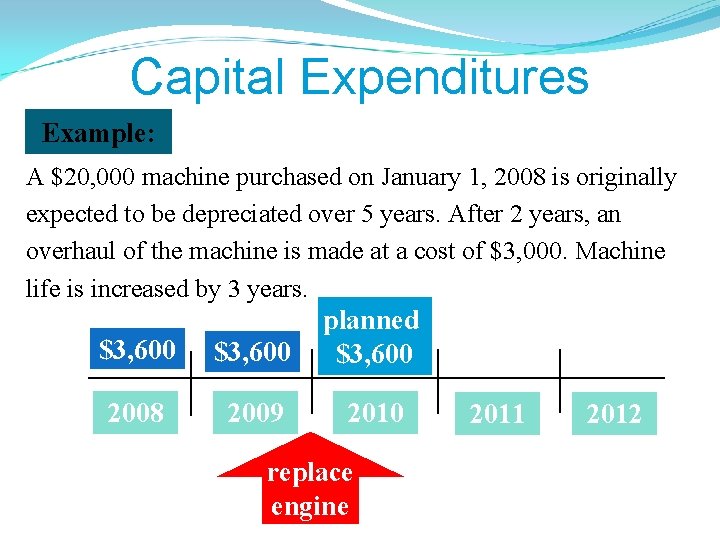 Capital Expenditures

Example:

A \$20,000 machine purchased on January 1, 2008 is originally expected to be depreciated over 5 years. After 2 years, an overhaul of the machine is made at a cost of \$3,000. Machine life is increased by 3 years.

\$3,600
\$3,600
planned \$3,600

2008
2009
2010
2011
2012

replace engine